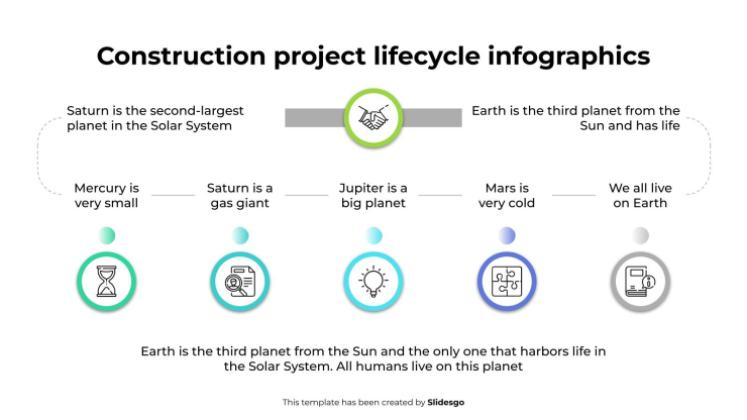 Construction project lifecycle infographics

Saturn is the second-largest planet in the Solar System

Earth is the third planet from the Sun and has life

Mercury is very small

Saturn is a gas giant

Jupiter is a big planet

Mars is very cold

We all live on Earth

Earth is the third planet from the Sun and the only one that harbors life in the Solar System. All humans live on this planet

This template has been created by Slidesgo